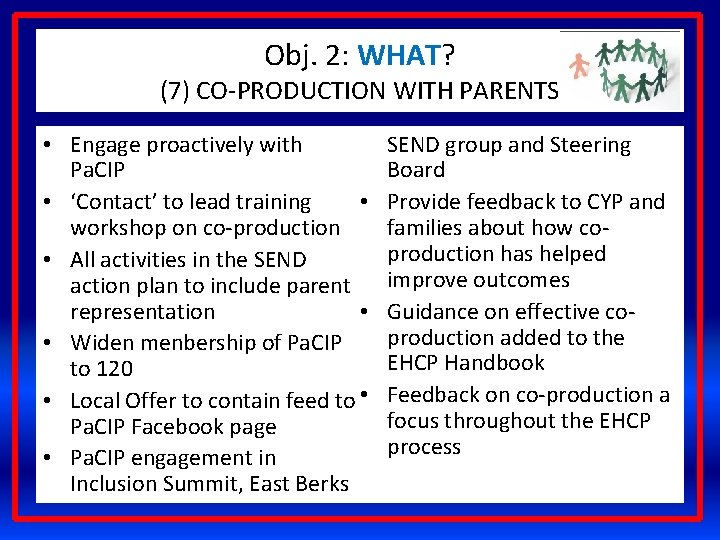 Obj. 2: WHAT?
(7) CO-PRODUCTION WITH PARENTS

• Engage proactively with PaCIP
• ‘Contact’ to lead training workshop on co-production
• All activities in the SEND action plan to include parent representation
• Widen menbership of PaCIP to 120
• Local Offer to contain feed to PaCIP Facebook page
• PaCIP engagement in Inclusion Summit, East Berks SEND group and Steering Board
• Provide feedback to CYP and families about how co-production has helped improve outcomes
• Guidance on effective co-production added to the EHCP Handbook
• Feedback on co-production a focus throughout the EHCP process